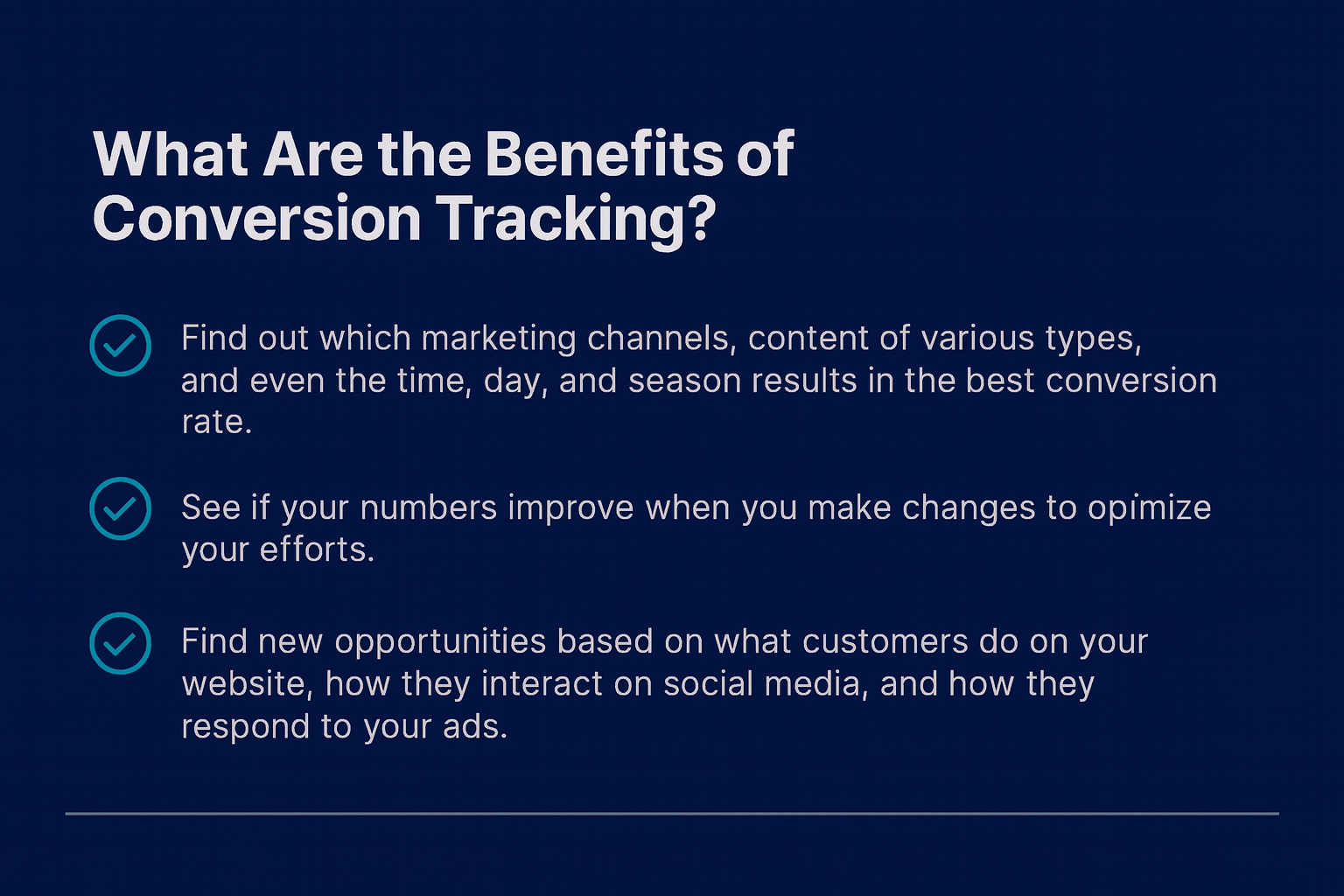 What Are the Benefits of Conversion Tracking?

Find out which marketing channels, content of various types, and even the time, day, and season results in the best conversion rate.

See if your numbers improve when you make changes to opimize your efforts.

Find new opportunities based on what customers do on your website, how they interact on social media, and how they respond to your ads.